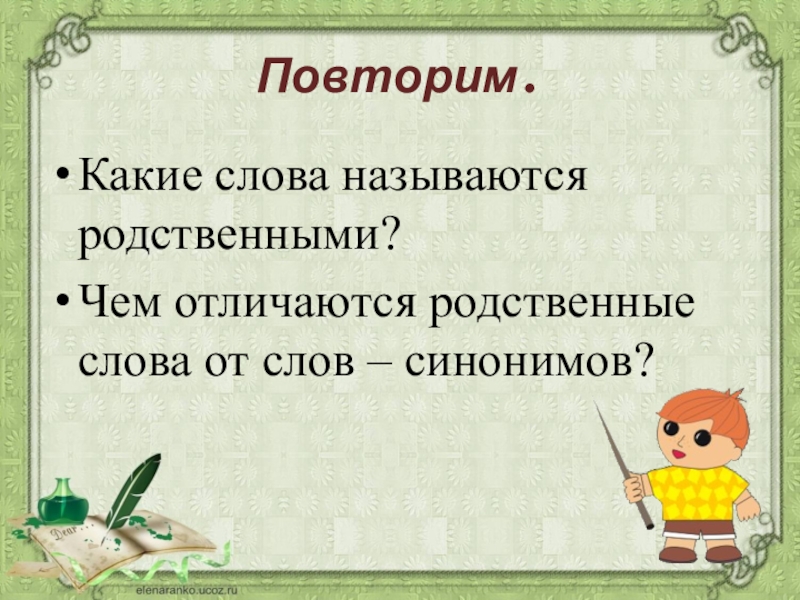 Повторим.

• Какие слова называются родственными?

• Чем отличаются родственные слова от слов – синонимов?

Dear

elenaranko.ucoz.ru